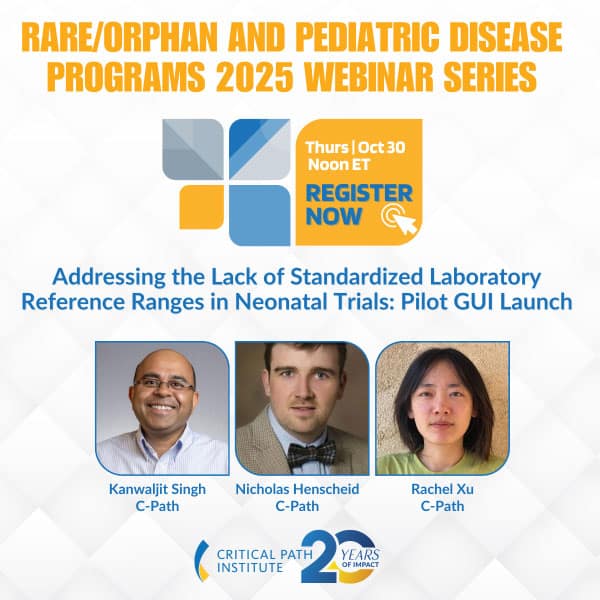 RARE/ORPHAN AND PEDIATRIC DISEASE PROGRAMS 2025 WEBINAR SERIES

Thurs | Oct 30
Noon ET

REGISTER NOW

Addressing the Lack of Standardized Laboratory Reference Ranges in Neonatal Trials: Pilot GUI Launch

Kanwaljit Singh
C-Path

Nicholas Henscheid
C-Path

Rachel Xu
C-Path

CRITICAL PATH INSTITUTE

20 YEARS OF IMPACT